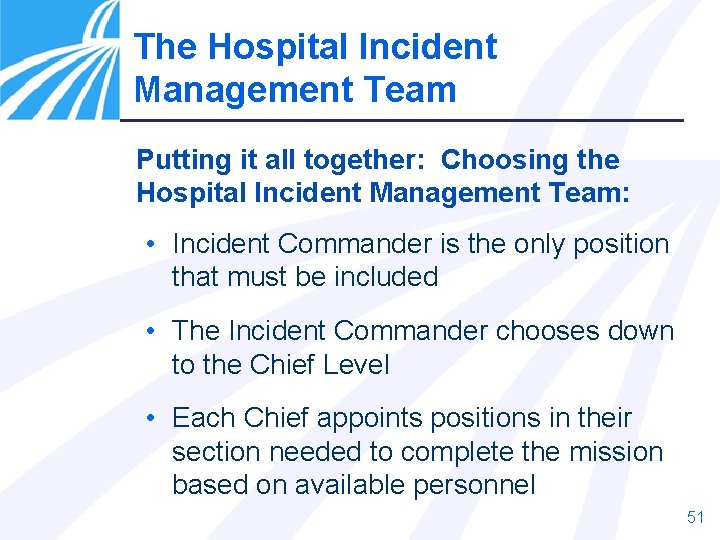 The Hospital Incident Management Team

Putting it all together: Choosing the Hospital Incident Management Team:

• Incident Commander is the only position that must be included

• The Incident Commander chooses down to the Chief Level

• Each Chief appoints positions in their section needed to complete the mission based on available personnel

51